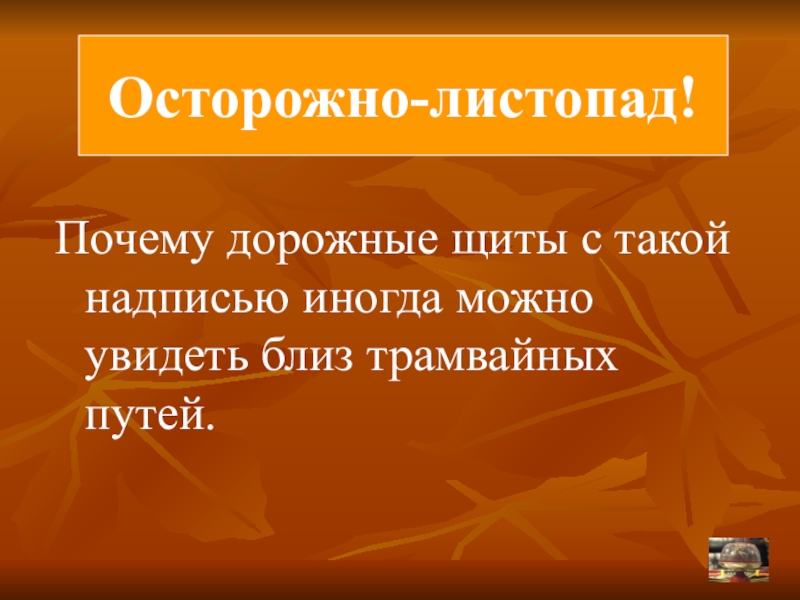 Осторожно-листопад!

Почему дорожные щиты с такой надписью иногда можно увидеть близ трамвайных путей.